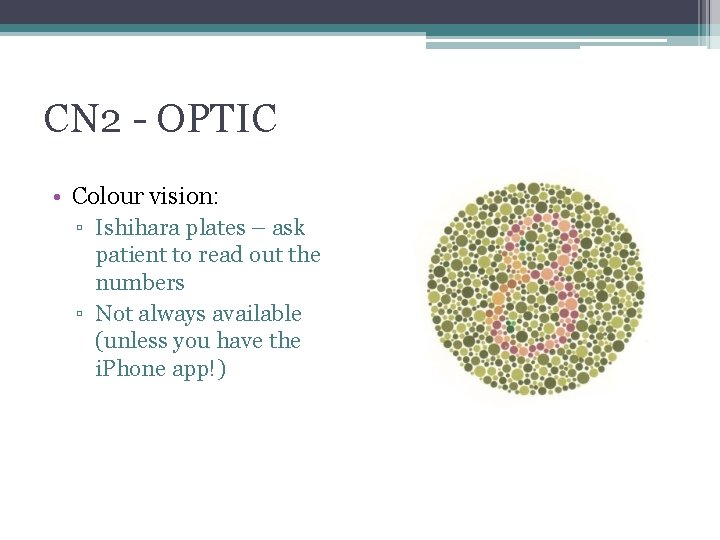 CN2 - OPTIC

• Colour vision:
 ▫ Ishihara plates – ask patient to read out the numbers
 ▫ Not always available (unless you have the iPhone app!)

8